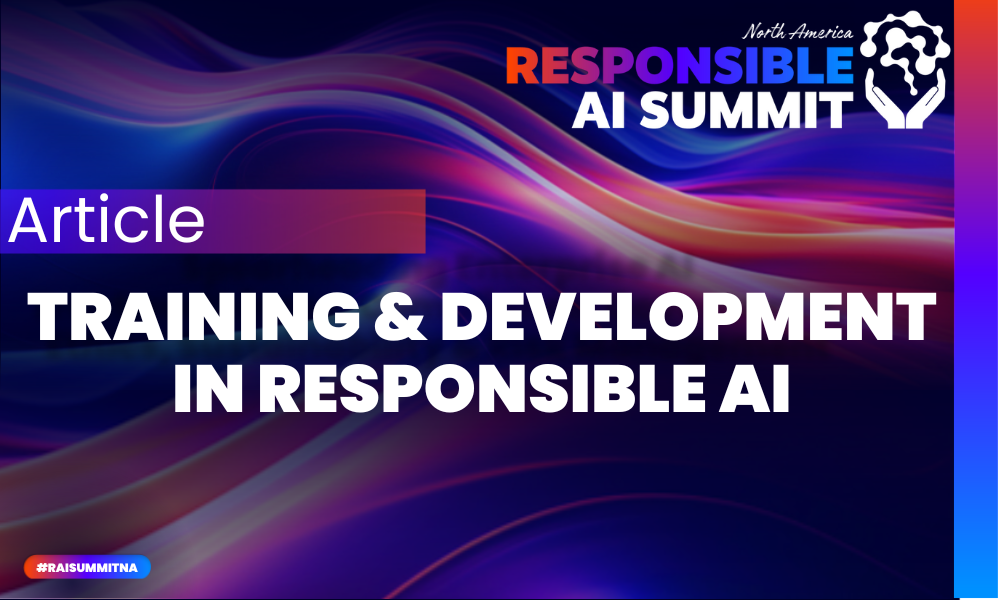 North America
RESPONSIBLE
AI SUMMIT

Article

TRAINING & DEVELOPMENT IN RESPONSIBLE AI

#RAISUMMITNA